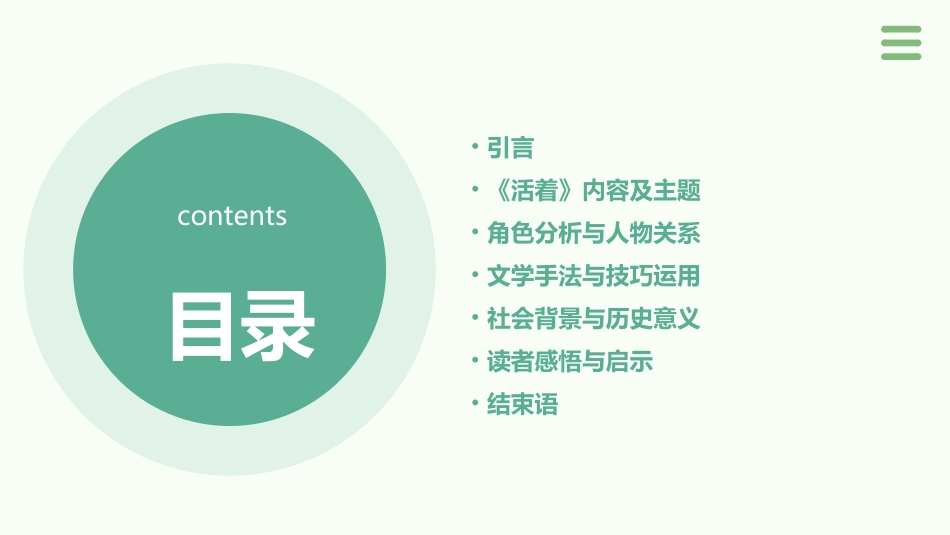 contents

目录

• 引言
• 《活着》内容及主题
• 角色分析与人物关系
• 文学手法与技巧运用
• 社会背景与历史意义
• 读者感悟与启示
• 结束语